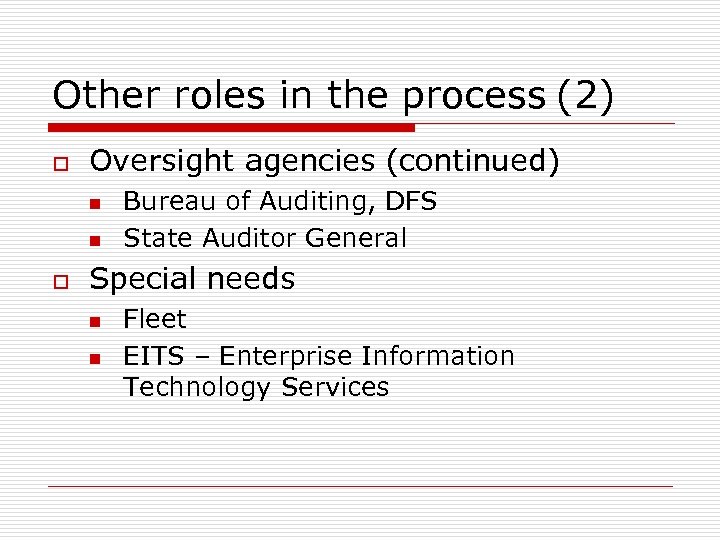 Other roles in the process (2)

Oversight agencies (continued)

Bureau of Auditing, DFS

State Auditor General

Special needs

Fleet

EITS – Enterprise Information Technology Services